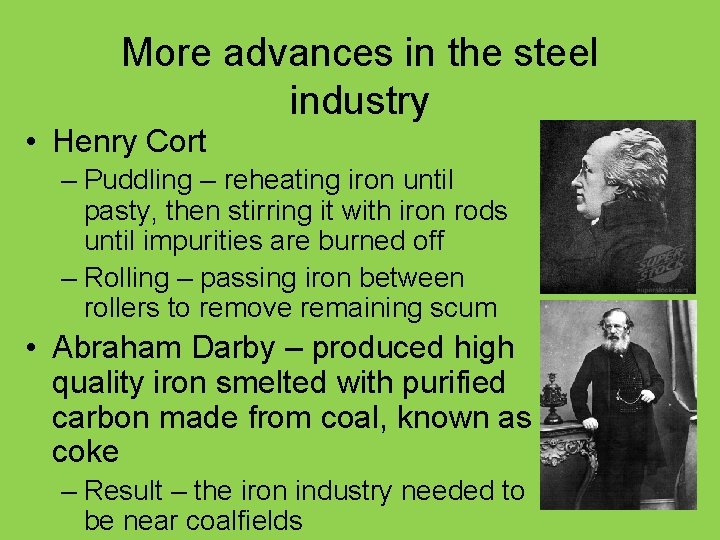 More advances in the steel industry

• Henry Cort
  – Puddling – reheating iron until pasty, then stirring it with iron rods until impurities are burned off
  – Rolling – passing iron between rollers to remove remaining scum
• Abraham Darby – produced high quality iron smelted with purified carbon made from coal, known as coke
  – Result – the iron industry needed to be near coalfields

SUPER STOCK
superstock.com